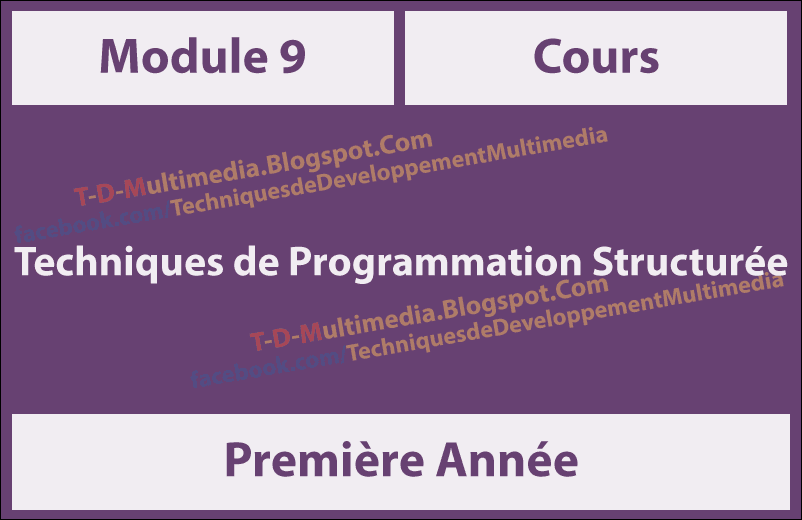 Module 9

Cours

T-D-Multimedia.Blogspot.Com
facebook.com/TechniquesdeDeveloppementMultimedia

Techniques de Programmation Structurée

T-D-Multimedia.Blogspot.Com
facebook.com/TechniquesdeDeveloppementMultimedia

Première Année